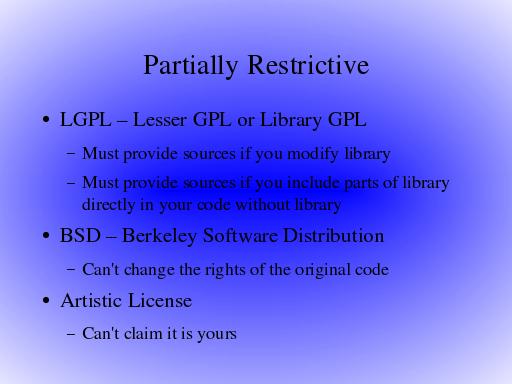 Partially Restrictive

• LGPL – Lesser GPL or Library GPL
  – Must provide sources if you modify library
  – Must provide sources if you include parts of library directly in your code without library
• BSD – Berkeley Software Distribution
  – Can't change the rights of the original code
• Artistic License
  – Can't claim it is yours